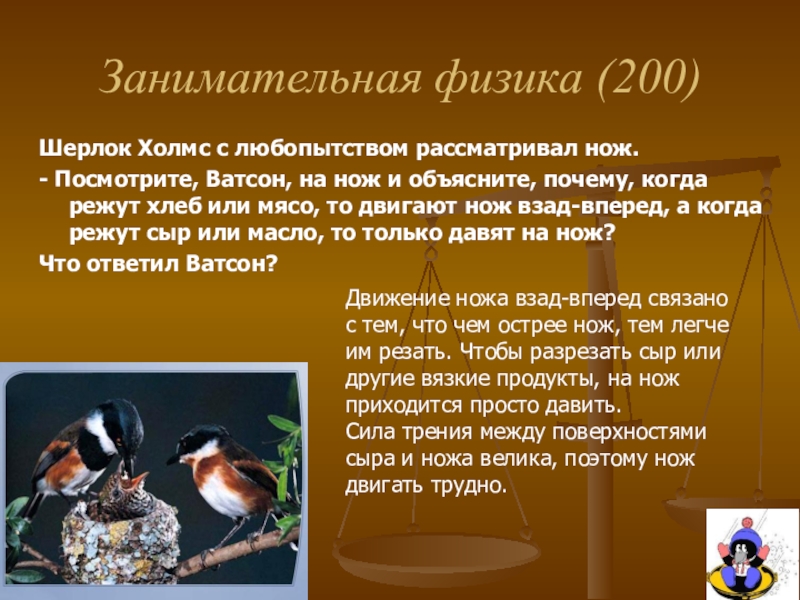 Занимательная физика (200)

Шерлок Холмс с любопытством рассматривал нож.

- Посмотрите, Ватсон, на нож и объясните, почему, когда режут хлеб или мясо, то двигают нож взад-вперед, а когда режут сыр или масло, то только давят на нож?

Что ответил Ватсон?

Движение ножа взад-вперед связано с тем, что чем острее нож, тем легче им резать. Чтобы разрезать сыр или другие вязкие продукты, на нож приходится просто давить.
Сила трения между поверхностями сыра и ножа велика, поэтому нож двигать трудно.